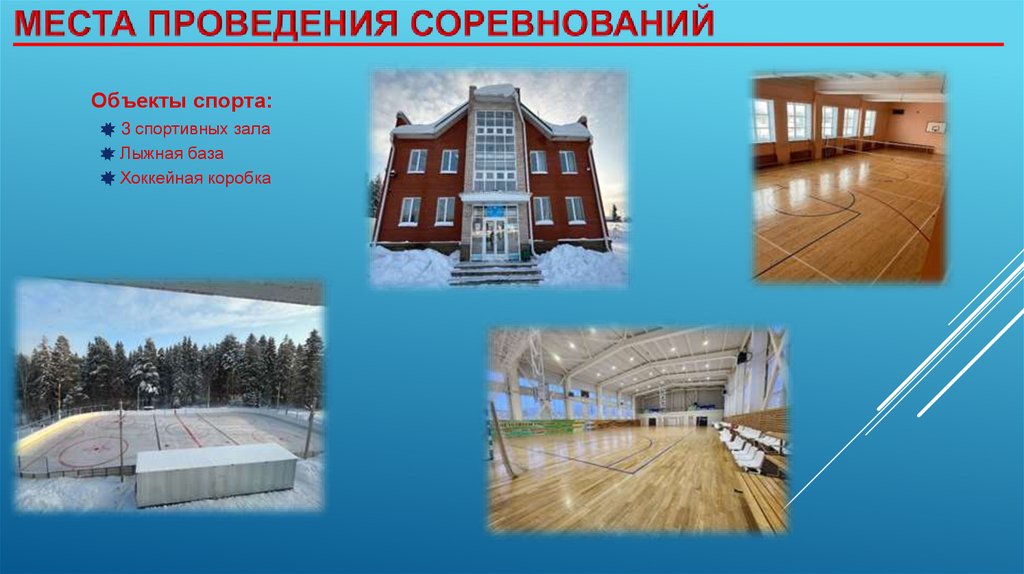 МЕСТА ПРОВЕДЕНИЯ СОРЕВНОВАНИЙ

Объекты спорта:

3 спортивных зала

Лыжная база

Хоккейная коробка